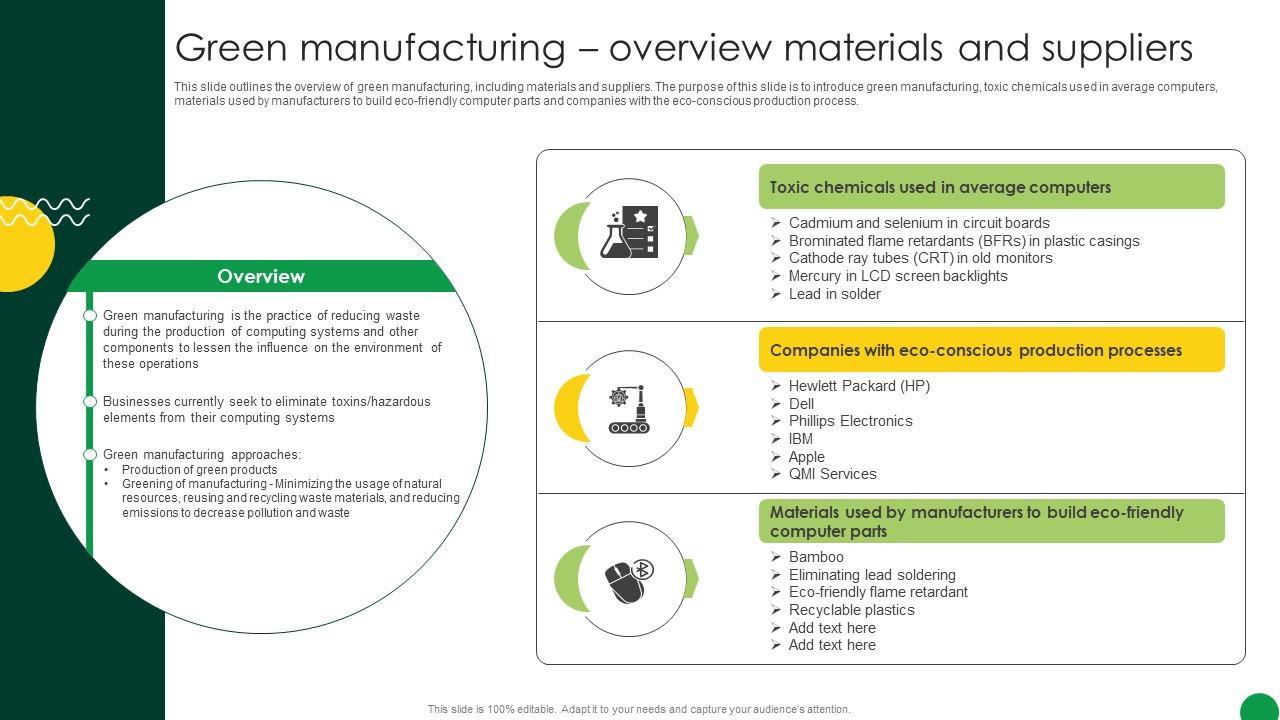 Green manufacturing – overview materials and suppliers

This slide outlines the overview of green manufacturing, including materials and suppliers. The purpose of this slide is to introduce green manufacturing, toxic chemicals used in average computers, materials used by manufacturers to build eco-friendly computer parts and companies with the eco-conscious production process.

Overview

Green manufacturing is the practice of reducing waste during the production of computing systems and other components to lessen the influence on the environment of these operations

Businesses currently seek to eliminate toxins/hazardous elements from their computing systems

Green manufacturing approaches:
• Production of green products
• Greening of manufacturing - Minimizing the usage of natural resources, reusing and recycling waste materials, and reducing emissions to decrease pollution and waste

Toxic chemicals used in average computers
➢ Cadmium and selenium in circuit boards
➢ Brominated flame retardants (BFRs) in plastic casings
➢ Cathode ray tubes (CRT) in old monitors
➢ Mercury in LCD screen backlights
➢ Lead in solder

Companies with eco-conscious production processes
➢ Hewlett Packard (HP)
➢ Dell
➢ Phillips Electronics
➢ IBM
➢ Apple
➢ QMI Services

Materials used by manufacturers to build eco-friendly computer parts
➢ Bamboo
➢ Eliminating lead soldering
➢ Eco-friendly flame retardant
➢ Recyclable plastics
➢ Add text here
➢ Add text here

This slide is 100% editable. Adapt it to your needs and capture your audience's attention.